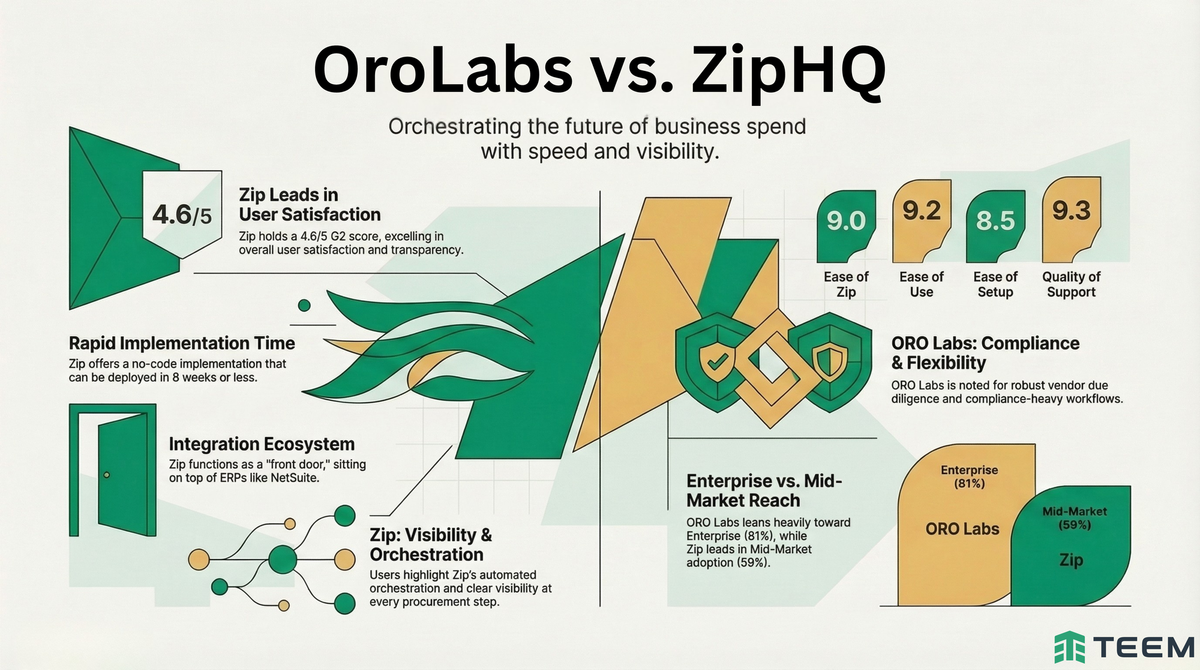 OroLabs vs. ZipHQ

Orchestrating the future of business spend with speed and visibility.

4.6/5

Zip Leads in User Satisfaction
Zip holds a 4.6/5 G2 score, excelling in overall user satisfaction and transparency.

Rapid Implementation Time
Zip offers a no-code implementation that can be deployed in 8 weeks or less.

Integration Ecosystem
Zip functions as a "front door," sitting on top of ERPs like NetSuite.

Zip: Visibility & Orchestration
Users highlight Zip's automated orchestration and clear visibility at every procurement step.

9.0
Ease of Zip

9.2
Ease of Use

8.5
Ease of Setup

9.3
Quality of Support

ORO Labs: Compliance & Flexibility
ORO Labs is noted for robust vendor due diligence and compliance-heavy workflows.

Enterprise vs. Mid-Market Reach
ORO Labs leans heavily toward Enterprise (81%), while Zip leads in Mid-Market adoption (59%).

Enterprise (81%)
ORO Labs

Mid-Market (59%)
Zip

TEEM